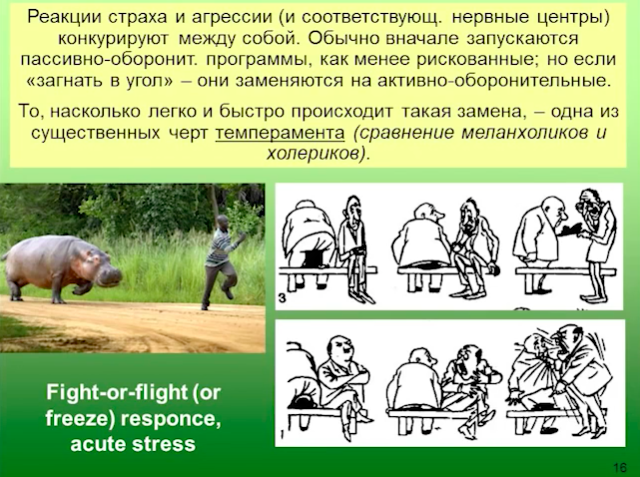 Реакции страха и агрессии (и соответствующ. нервные центры) конкурируют между собой. Обычно вначале запускаются пассивно-оборонит. программы, как менее рискованные; но если «загнать в угол» – они заменяются на активно-оборонительные.

То, насколько легко и быстро происходит такая замена, – одна из существенных черт темперамента (сравнение меланхоликов и холериков).

3

1

Fight-or-flight (or freeze) responce, acute stress

16